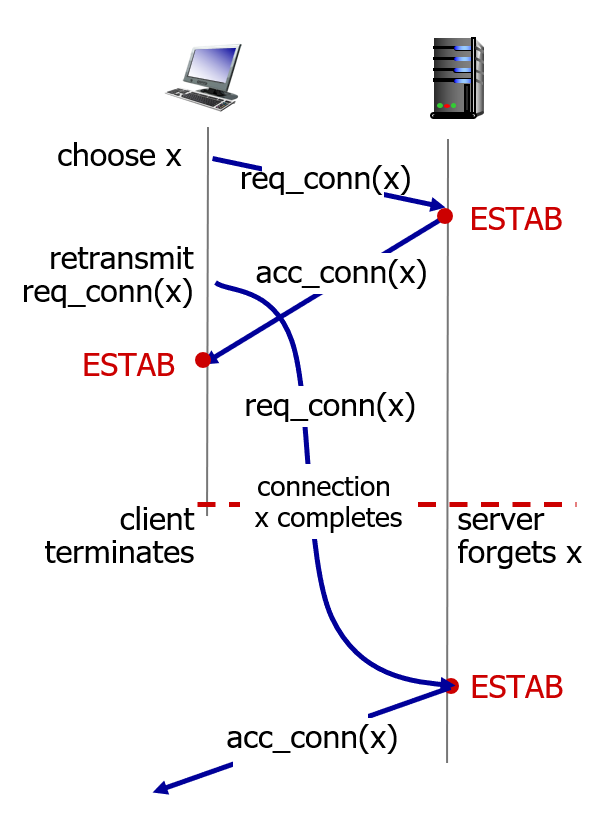 choose x

req_conn(x)

ESTAB

retransmit req_conn(x)

acc_conn(x)

ESTAB

req_conn(x)

connection x completes

client terminates

server forgets x

ESTAB

acc_conn(x)